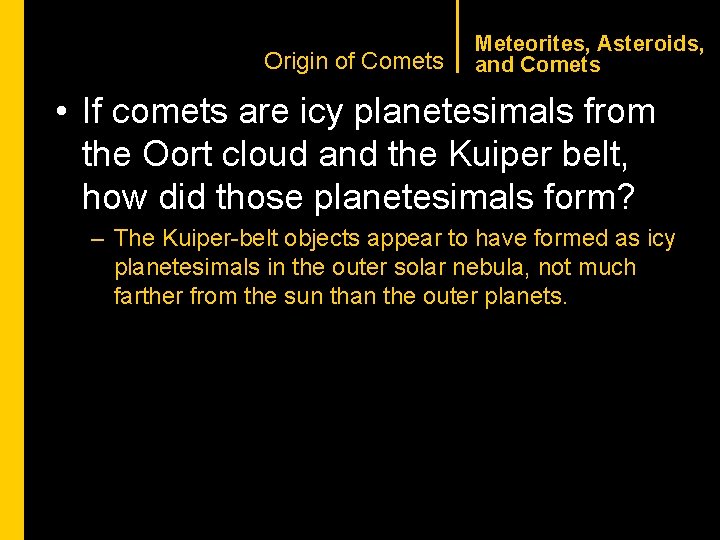 Origin of Comets

Meteorites, Asteroids, and Comets

• If comets are icy planetesimals from the Oort cloud and the Kuiper belt, how did those planetesimals form?

– The Kuiper-belt objects appear to have formed as icy planetesimals in the outer solar nebula, not much farther from the sun than the outer planets.